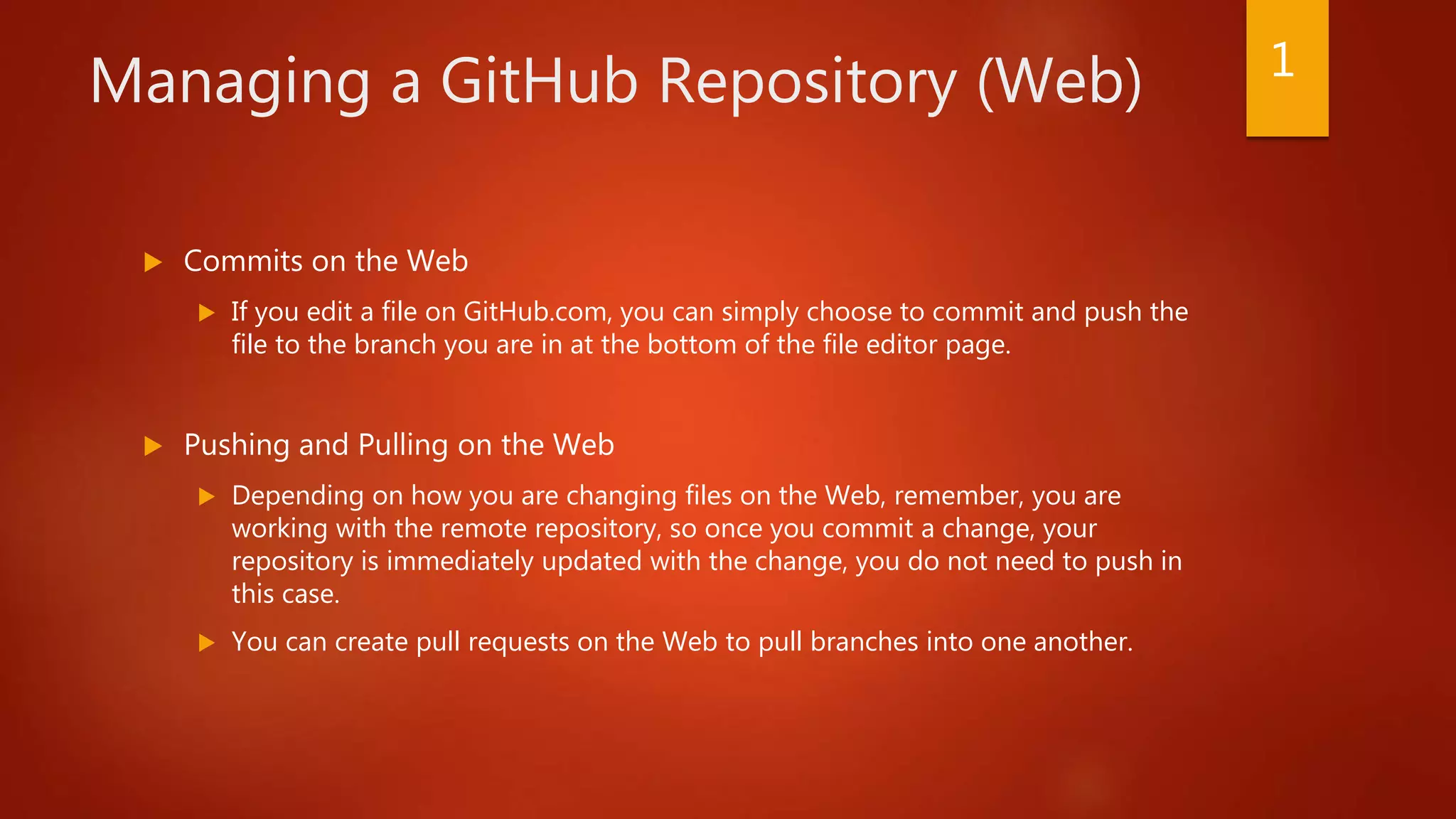 Managing a GitHub Repository (Web)

1

Commits on the Web

If you edit a file on GitHub.com, you can simply choose to commit and push the file to the branch you are in at the bottom of the file editor page.

Pushing and Pulling on the Web

Depending on how you are changing files on the Web, remember, you are working with the remote repository, so once you commit a change, your repository is immediately updated with the change, you do not need to push in this case.

You can create pull requests on the Web to pull branches into one another.